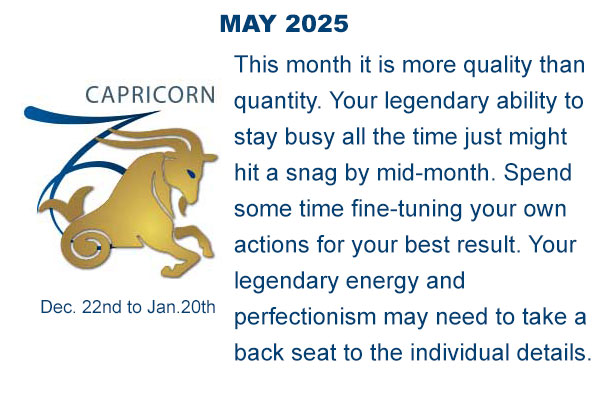 MAY 2025

CAPRICORN

Dec. 22nd to Jan.20th

This month it is more quality than quantity. Your legendary ability to stay busy all the time just might hit a snag by mid-month. Spend some time fine-tuning your own actions for your best result. Your legendary energy and perfectionism may need to take a back seat to the individual details.